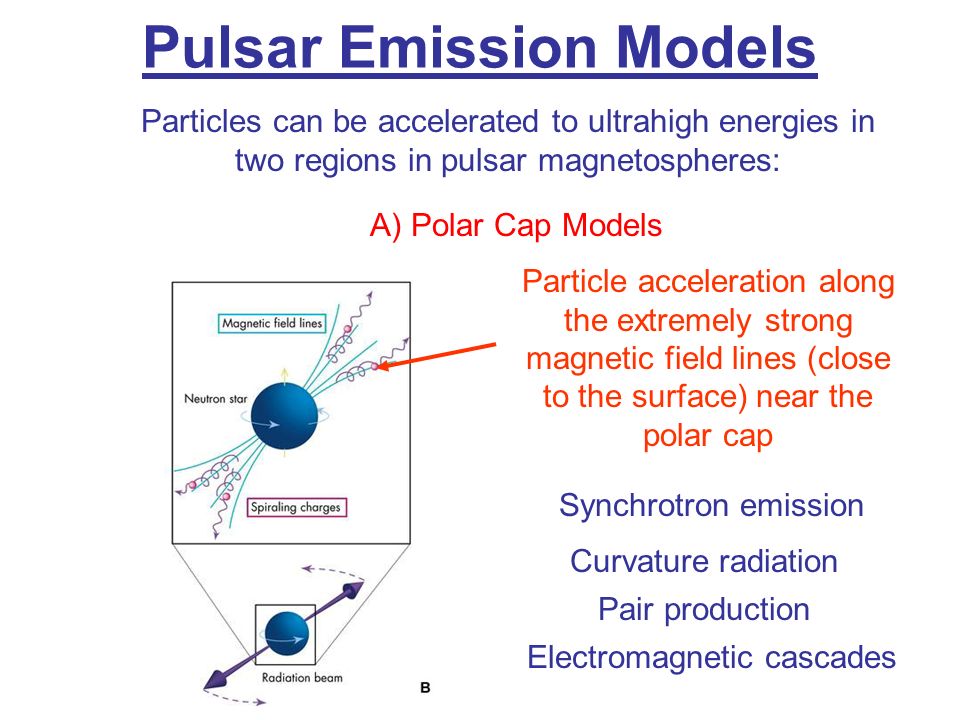 Pulsar Emission Models

Particles can be accelerated to ultrahigh energies in two regions in pulsar magnetospheres:

A) Polar Cap Models

Magnetic field lines

Neutron star

Spiraling charges

Radiation beam

B

Particle acceleration along the extremely strong magnetic field lines (close to the surface) near the polar cap

Synchrotron emission

Curvature radiation

Pair production

Electromagnetic cascades